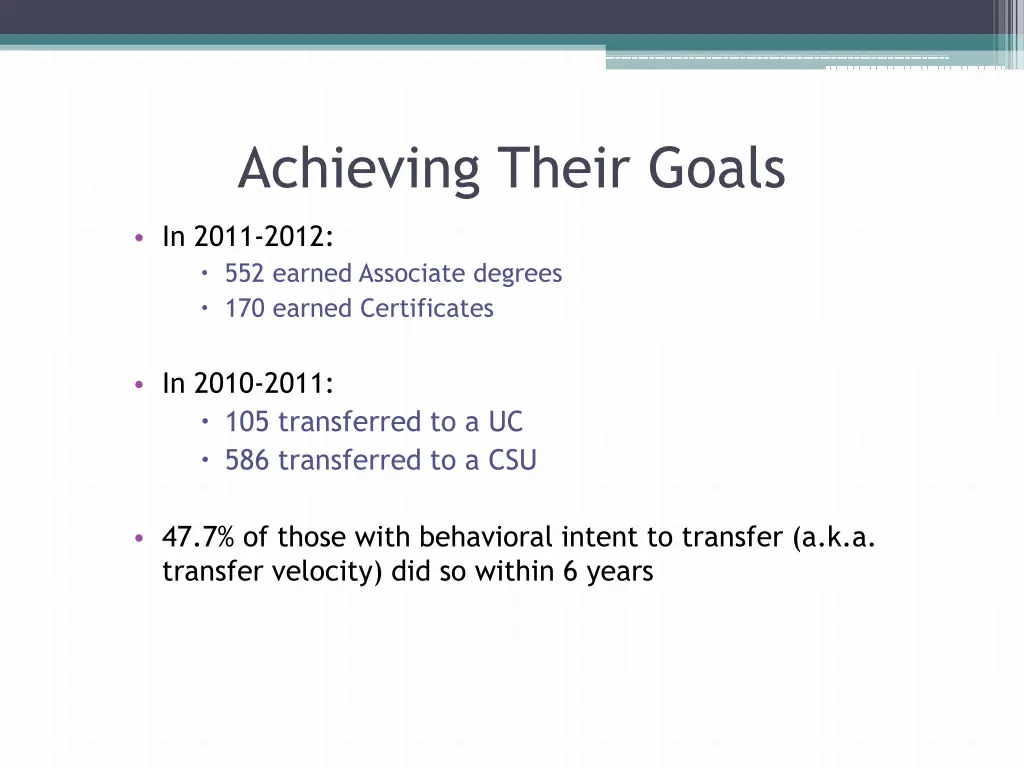 Achieving Their Goals

• In 2011-2012:
  • 552 earned Associate degrees
  • 170 earned Certificates

• In 2010-2011:
  • 105 transferred to a UC
  • 586 transferred to a CSU

• 47.7% of those with behavioral intent to transfer (a.k.a. transfer velocity) did so within 6 years